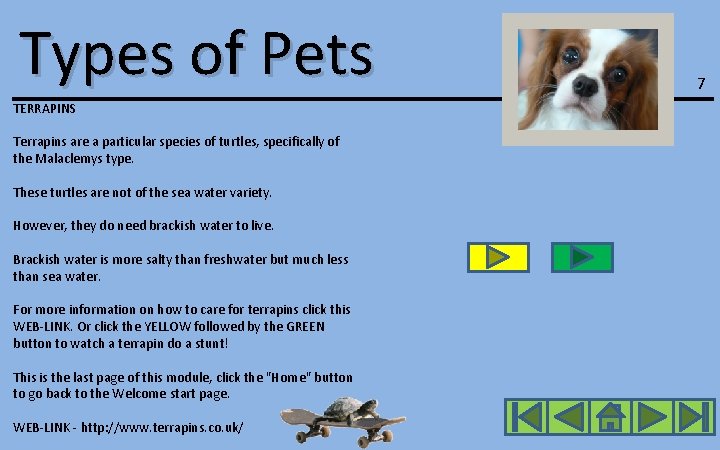 Types of Pets

7

TERRAPINS

Terrapins are a particular species of turtles, specifically of the Malaclemys type.

These turtles are not of the sea water variety.

However, they do need brackish water to live.

Brackish water is more salty than freshwater but much less than sea water.

For more information on how to care for terrapins click this WEB-LINK. Or click the YELLOW followed by the GREEN button to watch a terrapin do a stunt!

This is the last page of this module, click the "Home" button to go back to the Welcome start page.

WEB-LINK - http://www.terrapins.co.uk/